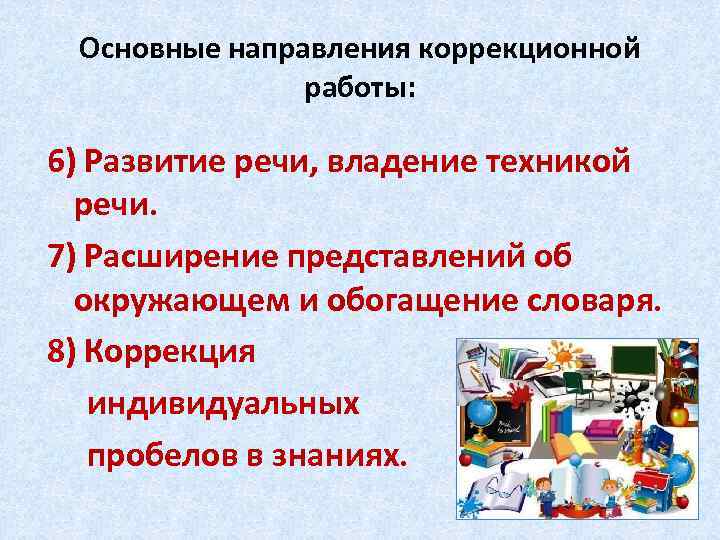 Основные направления коррекционной работы:

6) Развитие речи, владение техникой речи.

7) Расширение представлений об окружающем и обогащение словаря.

8) Коррекция индивидуальных пробелов в знаниях.